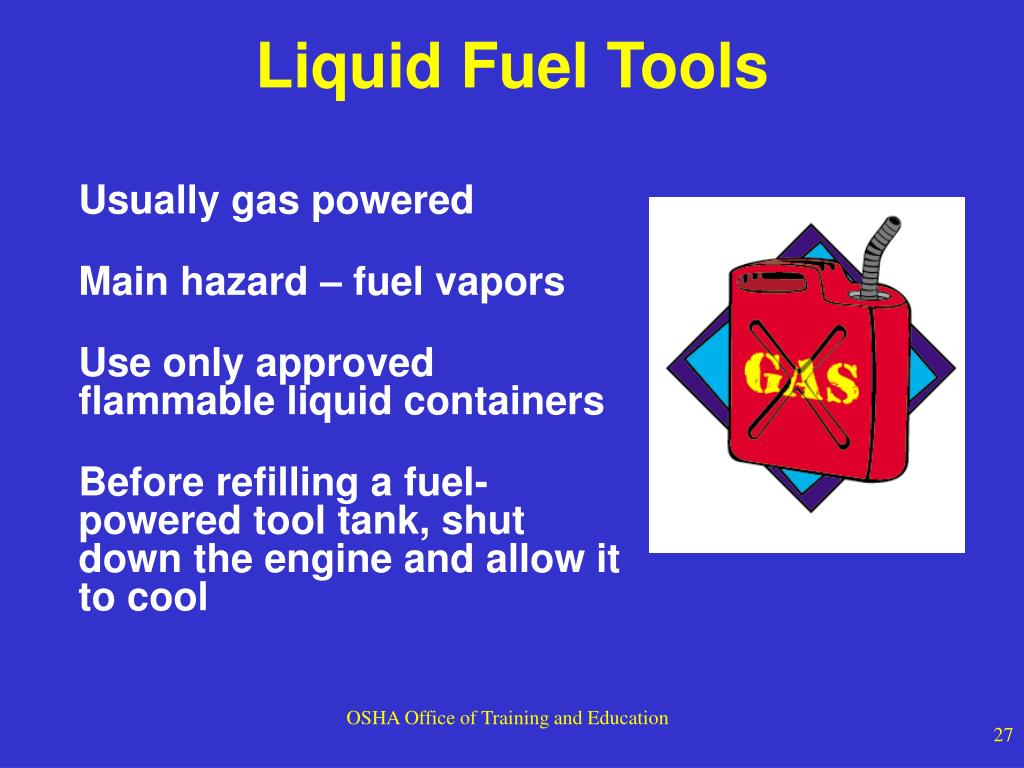 Liquid Fuel Tools

Usually gas powered

Main hazard – fuel vapors

Use only approved flammable liquid containers

Before refilling a fuel-powered tool tank, shut down the engine and allow it to cool

GAS

OSHA Office of Training and Education

27